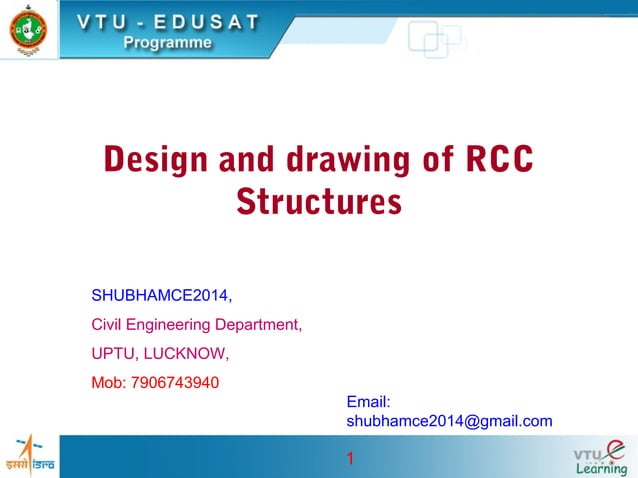 VTU - EDUSAT
Programme

Design and drawing of RCC Structures

SHUBHAMCE2014,

Civil Engineering Department,

UPTU, LUCKNOW,

Mob: 7906743940

Email:
shubhamce2014@gmail.com

इसरो isro

1

VTU e Learning